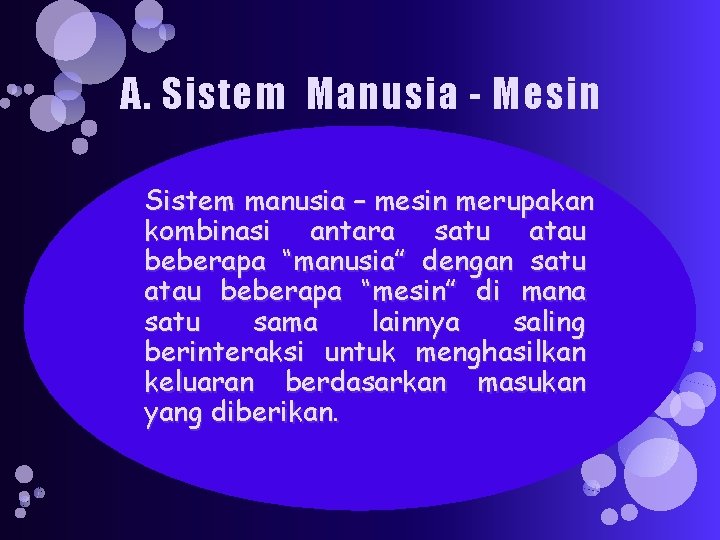 A. Sistem Manusia - Mesin

Sistem manusia – mesin merupakan kombinasi antara satu atau beberapa “manusia” dengan satu atau beberapa “mesin” di mana satu sama lainnya saling berinteraksi untuk menghasilkan keluaran berdasarkan masukan yang diberikan.